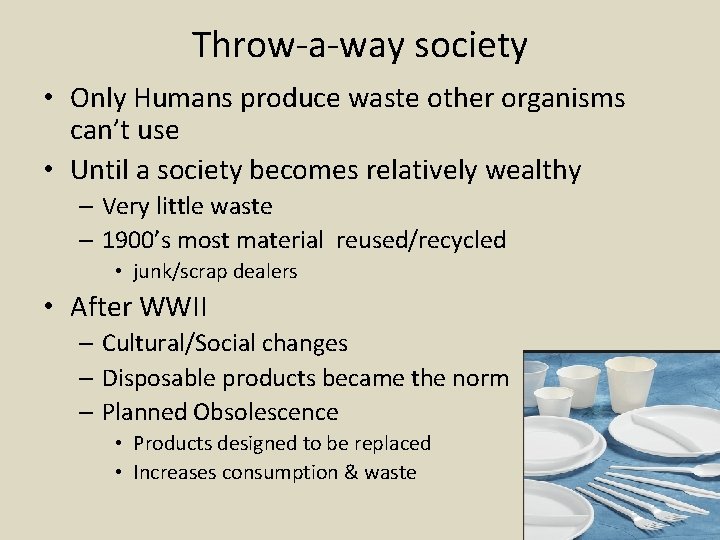 Throw-a-way society

• Only Humans produce waste other organisms can't use

• Until a society becomes relatively wealthy

– Very little waste

– 1900's most material reused/recycled

• junk/scrap dealers

• After WWII

– Cultural/Social changes

– Disposable products became the norm

– Planned Obsolescence

• Products designed to be replaced

• Increases consumption & waste